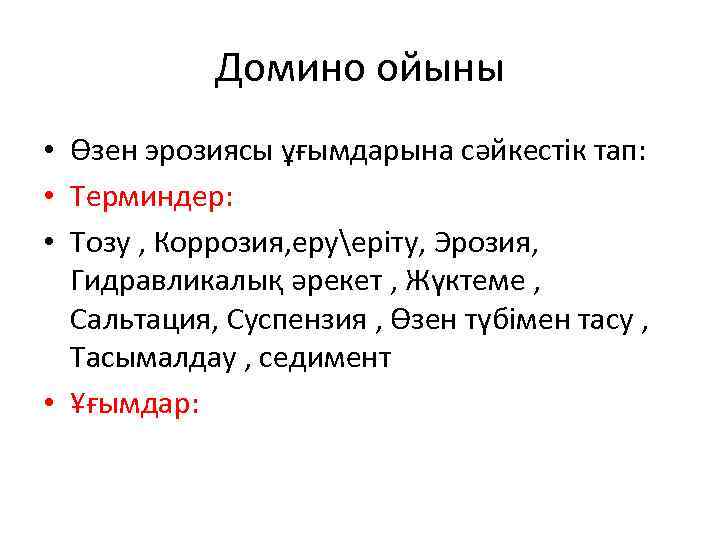 Домино ойыны

• Өзен эрозиясы ұғымдарына сәйкестік тап:
• Терминдер:
• Тозу , Коррозия,еру\еріту, Эрозия, Гидравликалық әрекет , Жүктеме , Сальтация, Суспензия , Өзен түбімен тасу , Тасымалдау , седимент
• Ұғымдар: